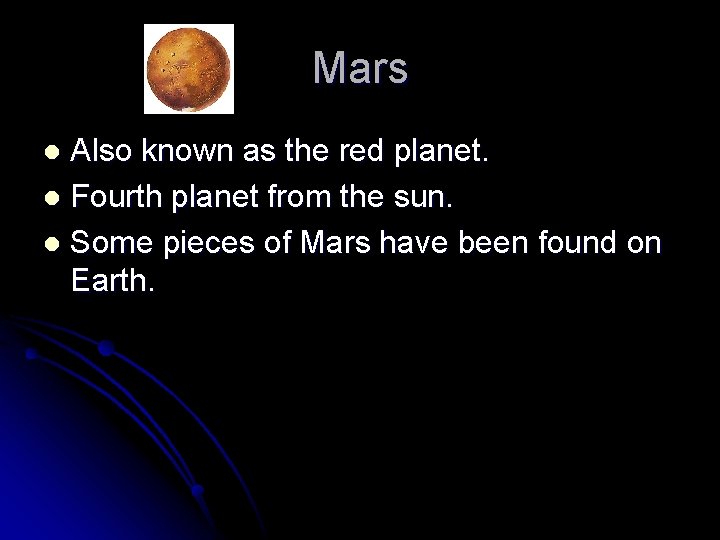 Mars

- Also known as the red planet.
- Fourth planet from the sun.
- Some pieces of Mars have been found on Earth.